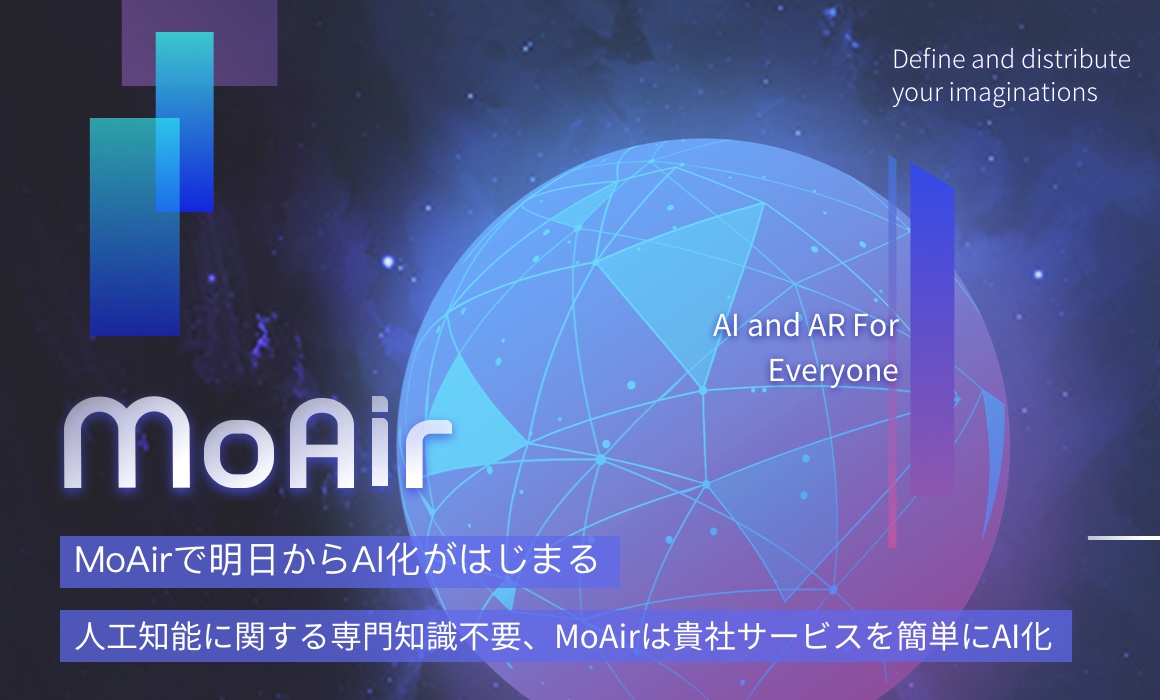 Define and distribute your imaginations

AI and AR For Everyone

MoAir

MoAirで明日からAI化がはじまる

人工知能に関する専門知識不要、MoAirは貴社サービスを簡単にAI化